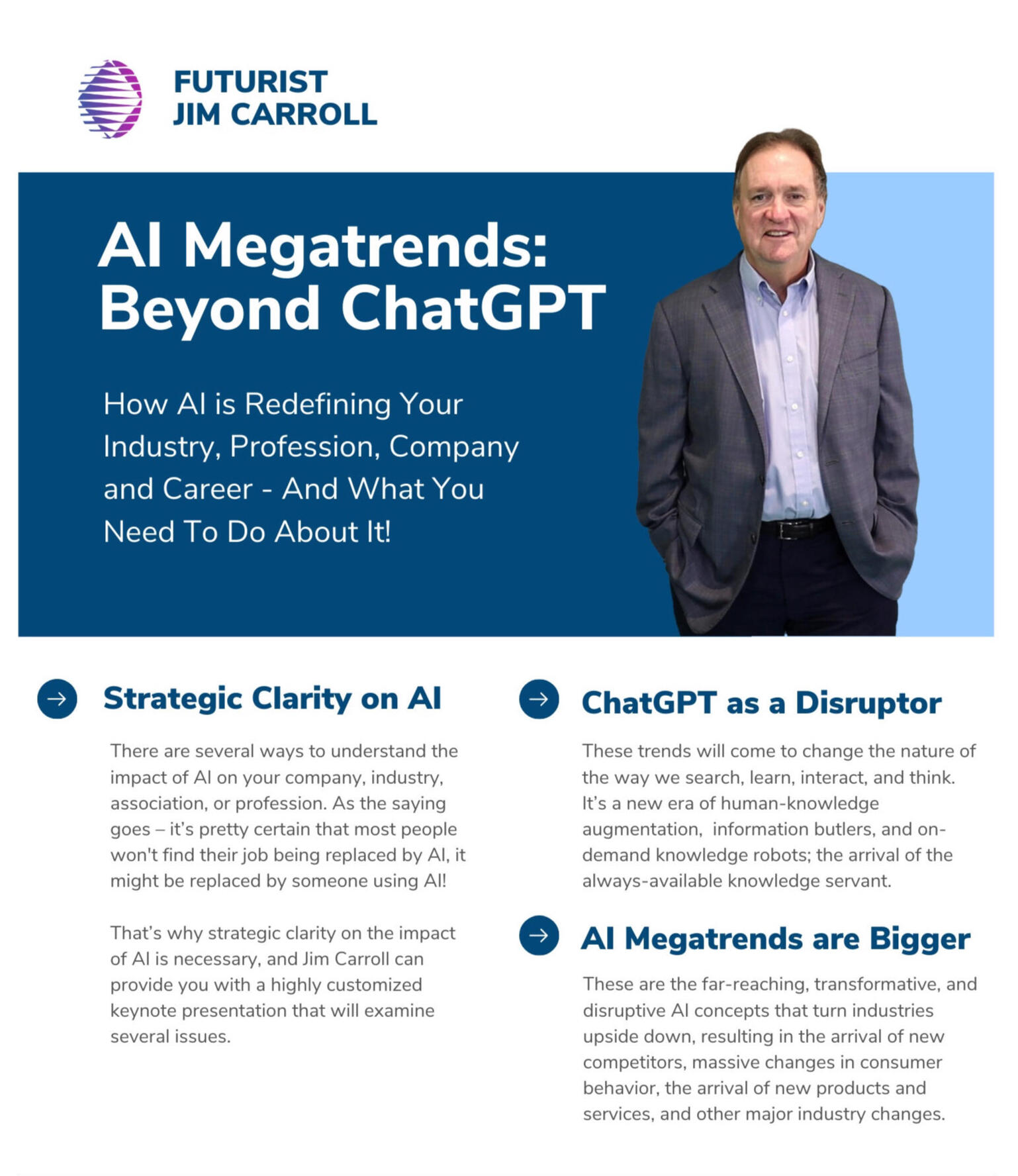 FUTURIST
JIM CARROLL

AI Megatrends:
Beyond ChatGPT

How AI is Redefining Your Industry, Profession, Company and Career - And What You Need To Do About It!

Strategic Clarity on AI

There are several ways to understand the impact of AI on your company, industry, association, or profession. As the saying goes – it's pretty certain that most people won't find their job being replaced by AI, it might be replaced by someone using AI!

That's why strategic clarity on the impact of AI is necessary, and Jim Carroll can provide you with a highly customized keynote presentation that will examine several issues.

ChatGPT as a Disruptor

These trends will come to change the nature of the way we search, learn, interact, and think. It's a new era of human-knowledge augmentation, information butlers, and on-demand knowledge robots; the arrival of the always-available knowledge servant.

AI Megatrends are Bigger

These are the far-reaching, transformative, and disruptive AI concepts that turn industries upside down, resulting in the arrival of new competitors, massive changes in consumer behavior, the arrival of new products and services, and other major industry changes.